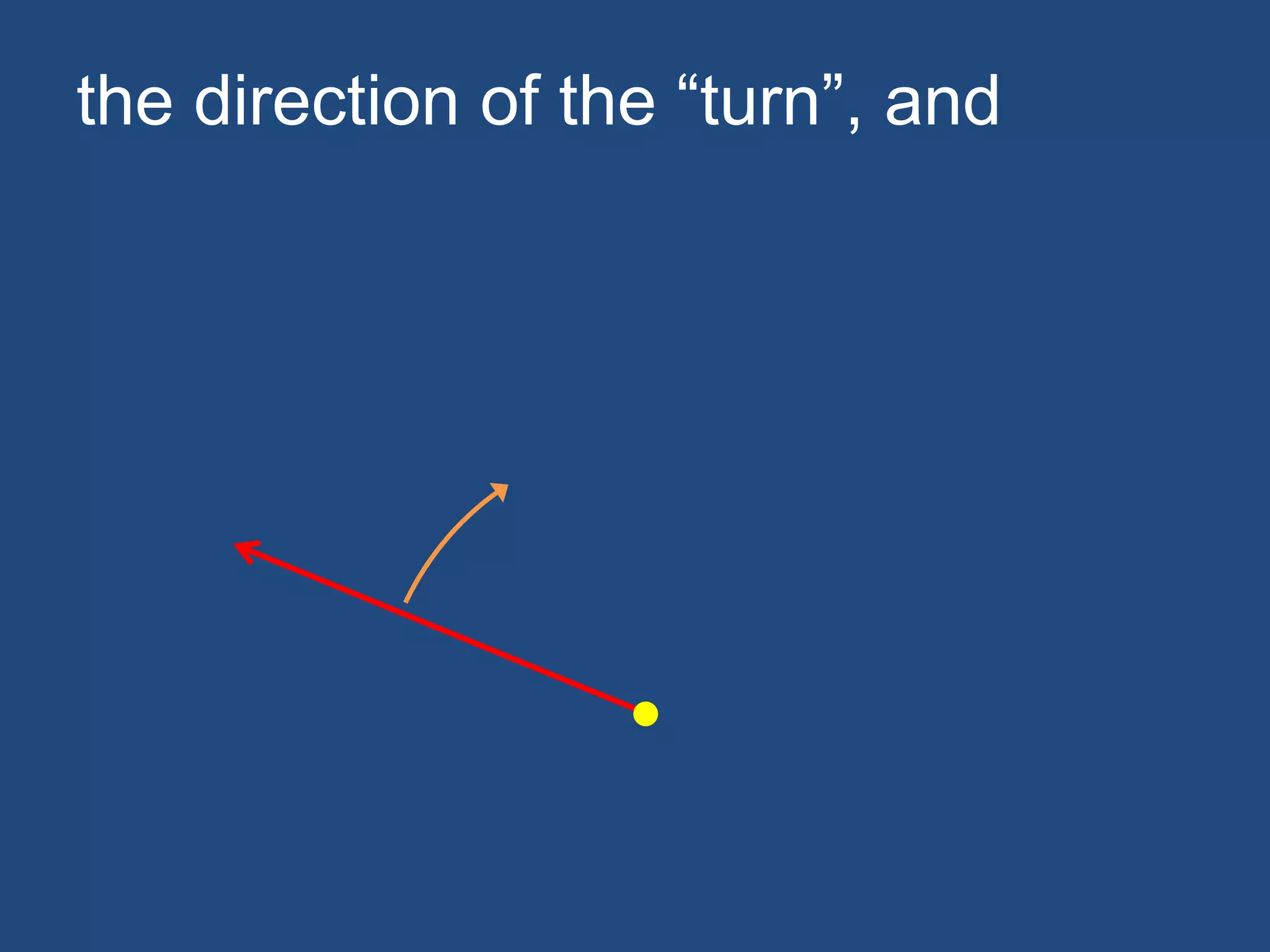 the direction of the “turn”, and